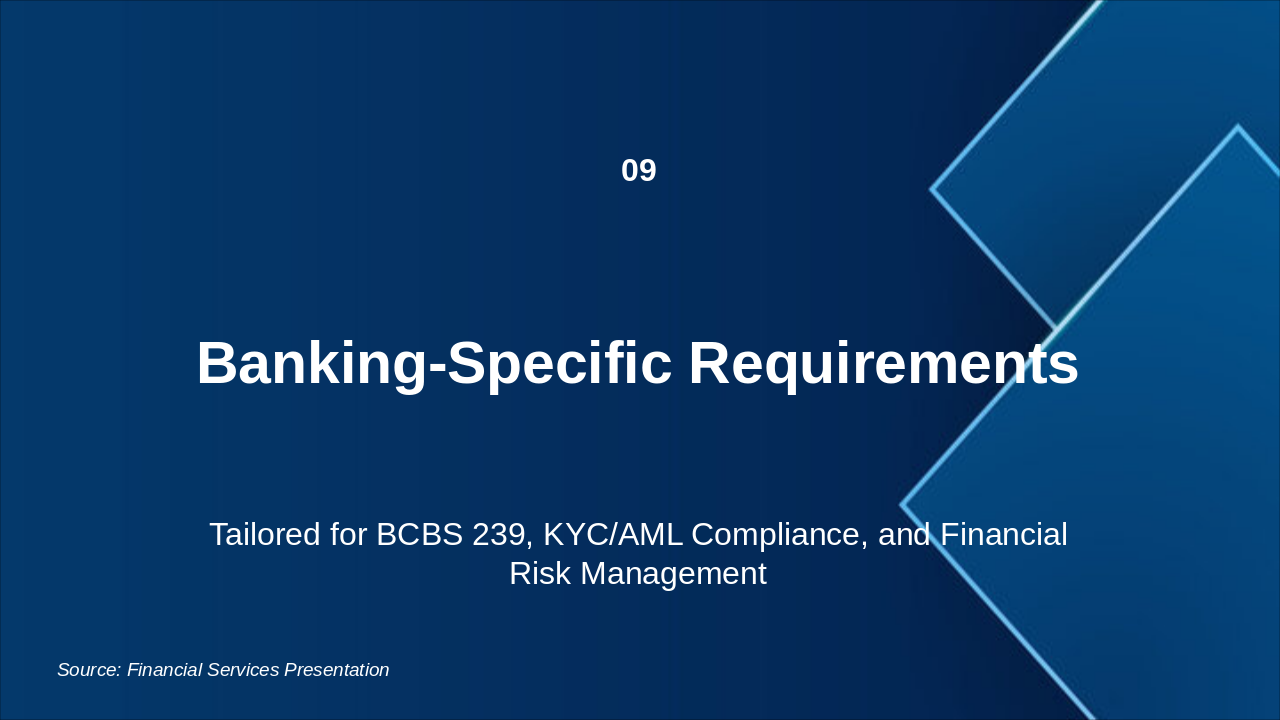 09

Banking-Specific Requirements

Tailored for BCBS 239, KYC/AML Compliance, and Financial Risk Management

Source: Financial Services Presentation